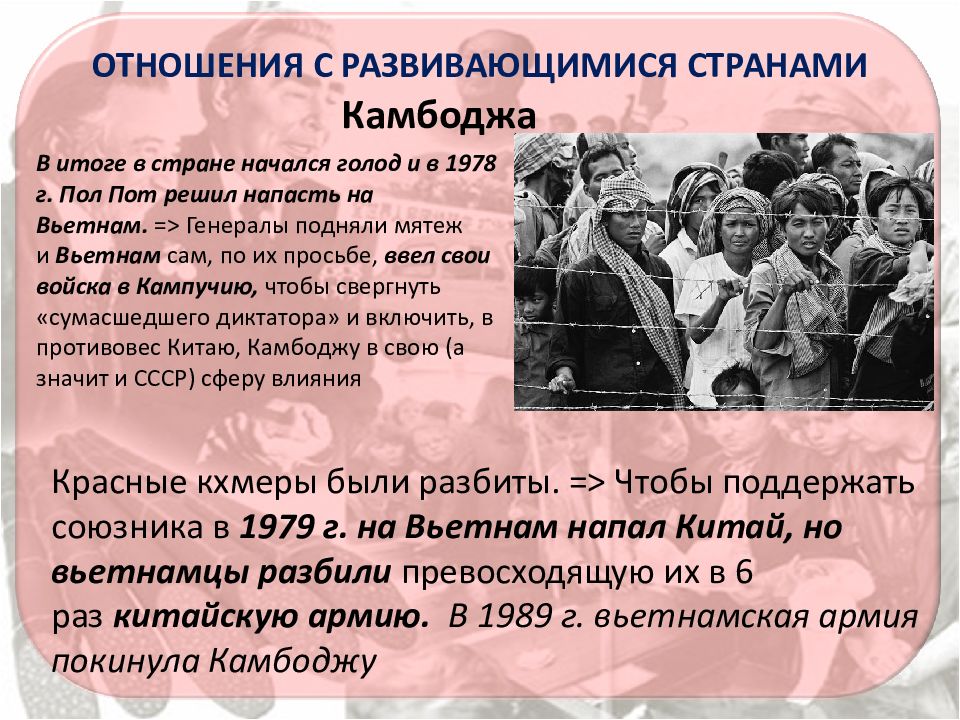 ОТНОШЕНИЯ С РАЗВИВАЮЩИМИСЯ СТРАНАМИ
Камбоджа

В итоге в стране начался голод и в 1978 г. Пол Пот решил напасть на Вьетнам. => Генералы подняли мятеж и Вьетнам сам, по их просьбе, ввел свои войска в Кампучию, чтобы свергнуть «сумасшедшего диктатора» и включить, в противовес Китаю, Камбоджу в свою (а значит и СССР) сферу влияния

Красные кхмеры были разбиты. => Чтобы поддержать союзника в 1979 г. на Вьетнам напал Китай, но вьетнамцы разбили превосходящую их в 6 раз китайскую армию. В 1989 г. вьетнамская армия покинула Камбоджу